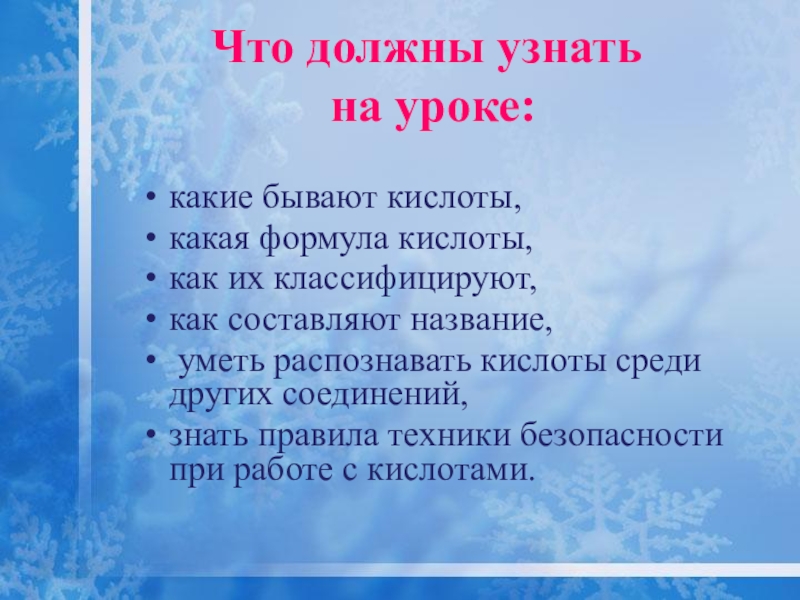 Что должны узнать на уроке:

• какие бывают кислоты,
• какая формула кислоты,
• как их классифицируют,
• как составляют название,
• уметь распознавать кислоты среди других соединений,
• знать правила техники безопасности при работе с кислотами.